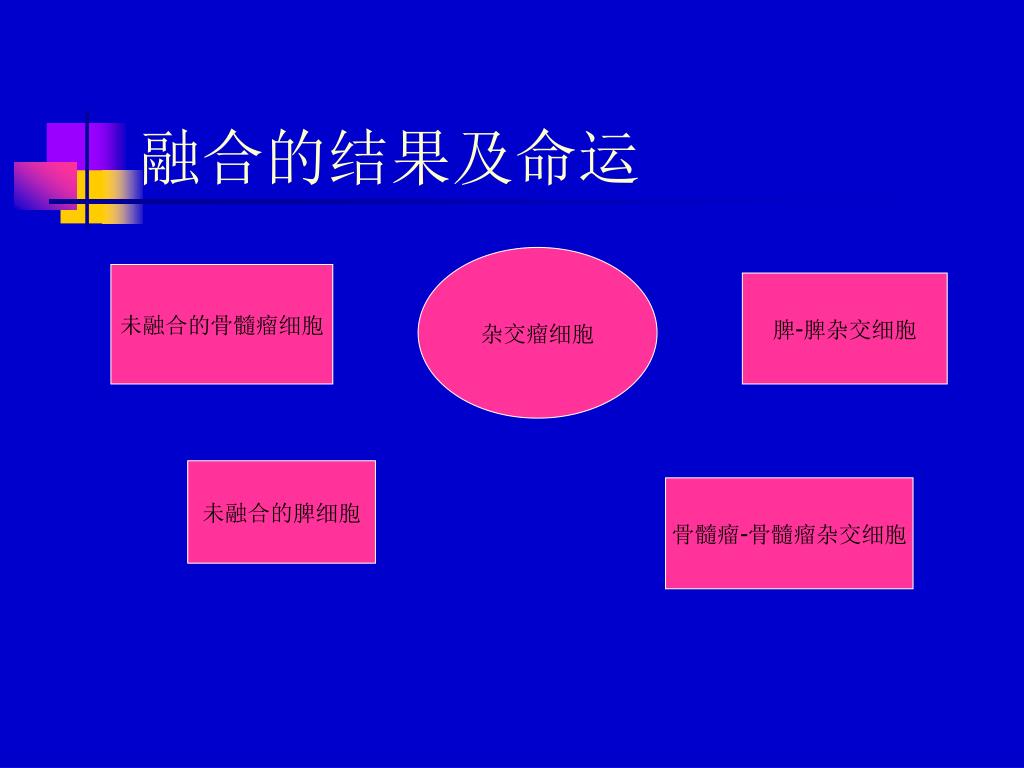 融合的结果及命运

未融合的骨髓瘤细胞

杂交瘤细胞

脾-脾杂交细胞

未融合的脾细胞

骨髓瘤-骨髓瘤杂交细胞